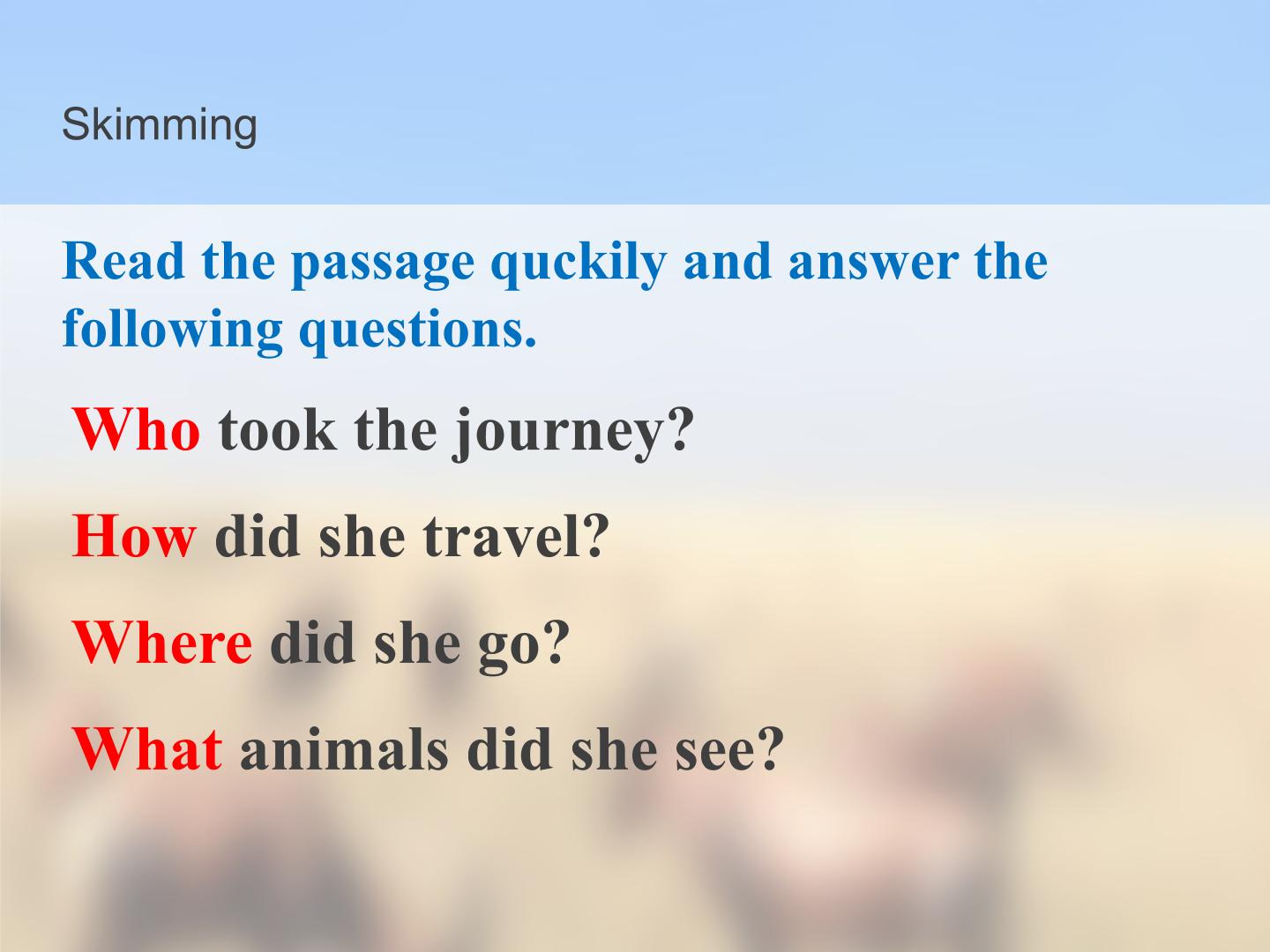 Skimming

Read the passage quckily and answer the following questions.

Who took the journey?

How did she travel?

Where did she go?

What animals did she see?